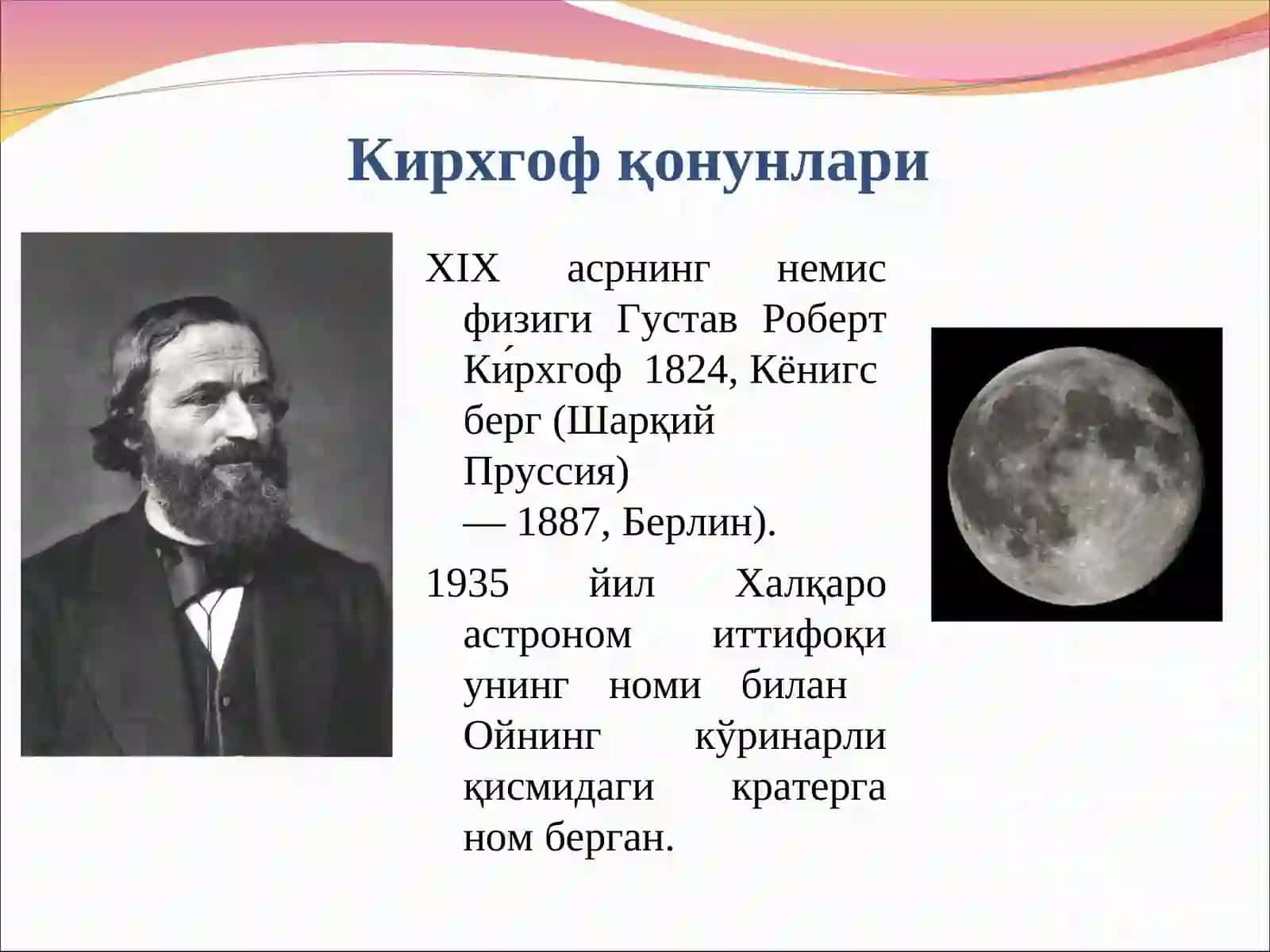 Кирхгоф қонунлари

XIX асрнинг немис физиги Густав Роберт Ки́рхгоф 1824, Кёнигс берг (Шарқий Пруссия) — 1887, Берлин).

1935 йил Халқаро астроном иттифоқи унинг номи билан Ойнинг кўринарли қисмидаги кратерга ном берган.